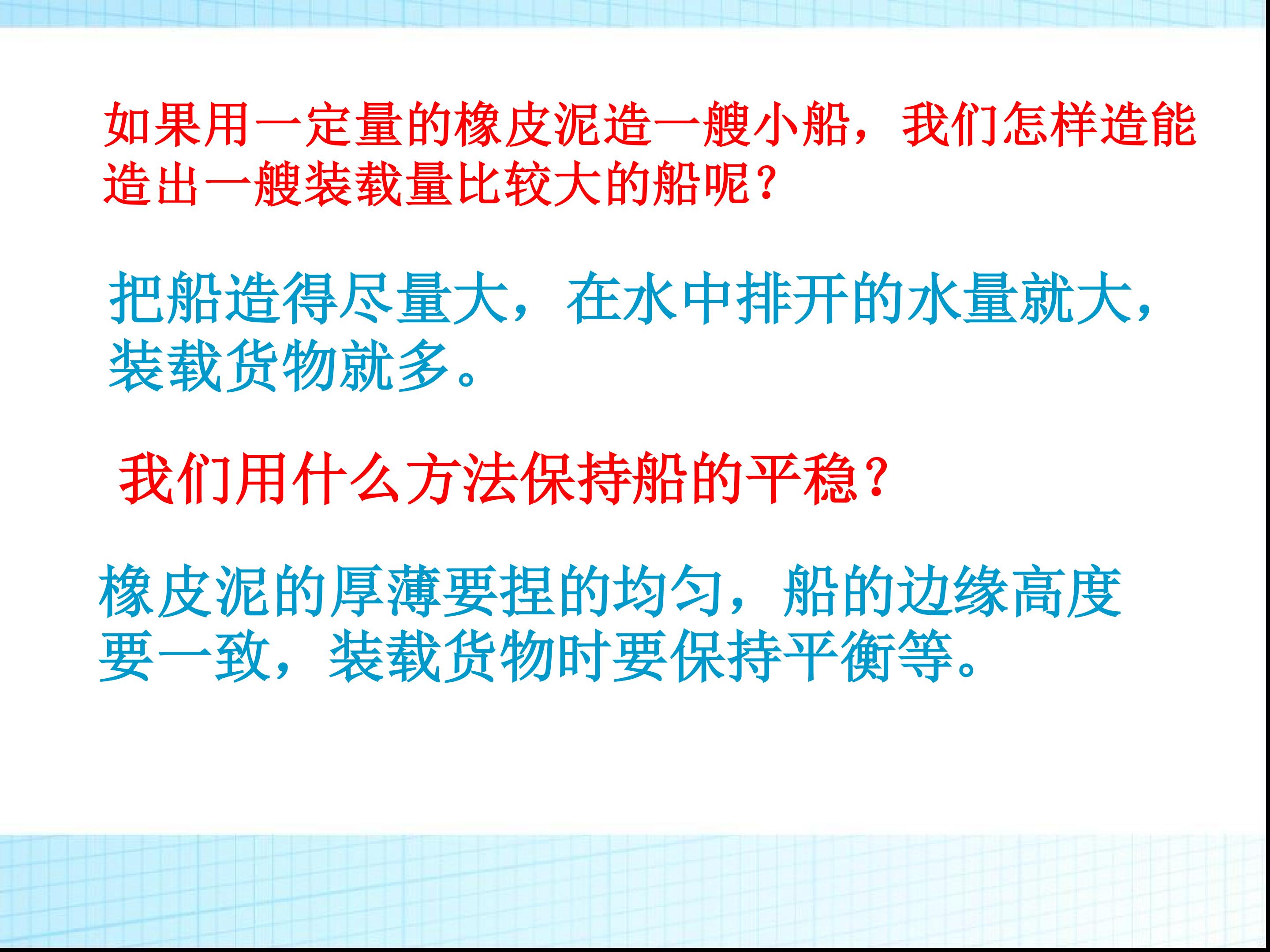 如果用一定量的橡皮泥造一艘小船，我们怎样造能造出一艘装载量比较大的船呢？

把船造得尽量大，在水中排开的水量就大，装载货物就多。

我们用什么方法保持船的平稳？

橡皮泥的厚薄要捏的均匀，船的边缘高度要一致，装载货物时要保持平衡等。